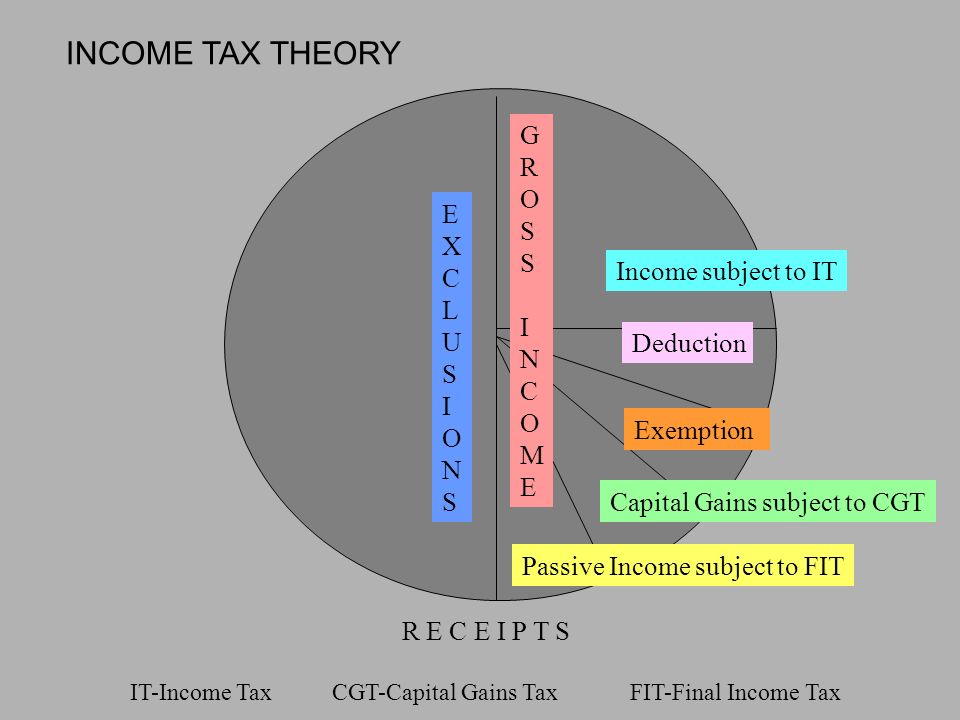 INCOME TAX THEORY

EXCLUSIONS

GROSS INCOME

Income subject to IT

Deduction

Exemption

Capital Gains subject to CGT

Passive Income subject to FIT

R E C E I P T S

IT-Income Tax CGT-Capital Gains Tax FIT-Final Income Tax